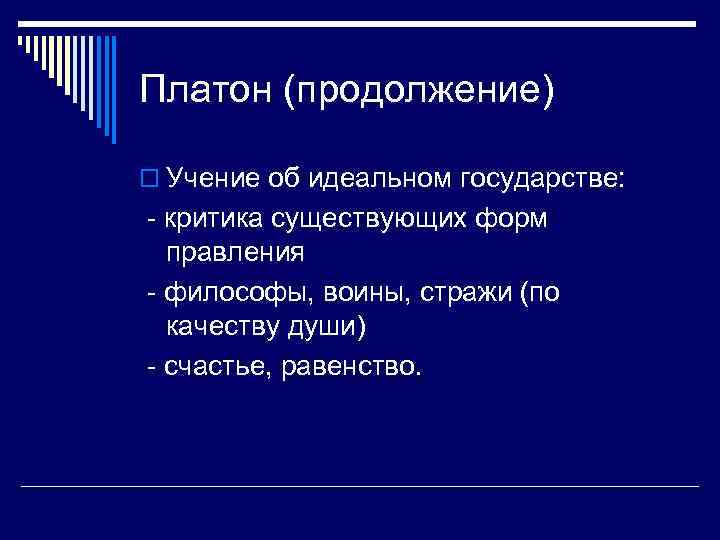 Платон (продолжение)

Учение об идеальном государстве:
- критика существующих форм правления
- философы, воины, стражи (по качеству души)
- счастье, равенство.